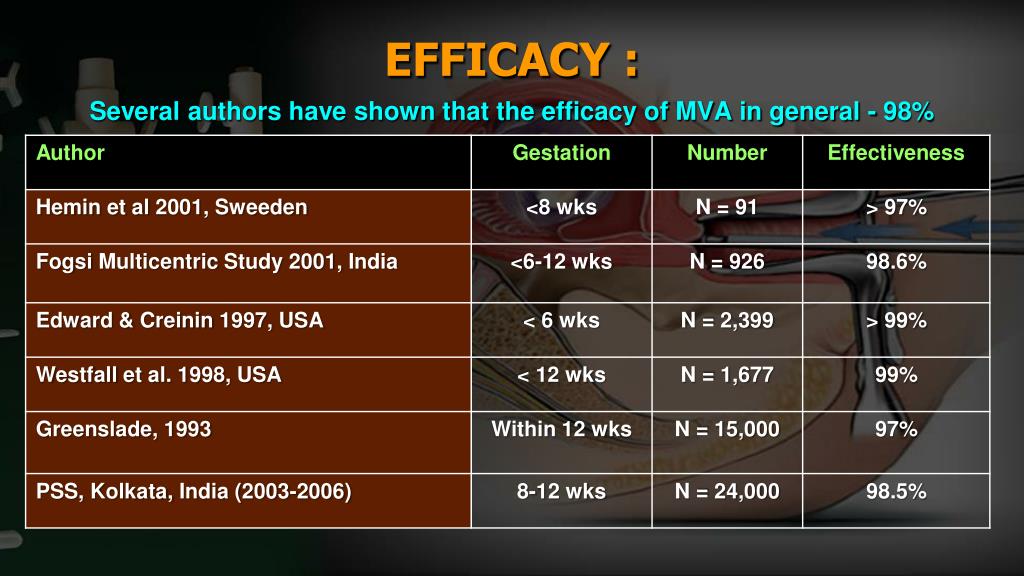 EFFICACY :

Several authors have shown that the efficacy of MVA in general - 98%

| Author | Gestation | Number | Effectiveness |
|---|---|---|---|
| Hemin et al 2001, Sweeden | <8 wks | N = 91 | > 97% |
| Fogsi Multicentric Study 2001, India | <6-12 wks | N = 926 | 98.6% |
| Edward & Creinin 1997, USA | < 6 wks | N = 2,399 | > 99% |
| Westfall et al. 1998, USA | < 12 wks | N = 1,677 | 99% |
| Greenslade, 1993 | Within 12 wks | N = 15,000 | 97% |
| PSS, Kolkata, India (2003-2006) | 8-12 wks | N = 24,000 | 98.5% |